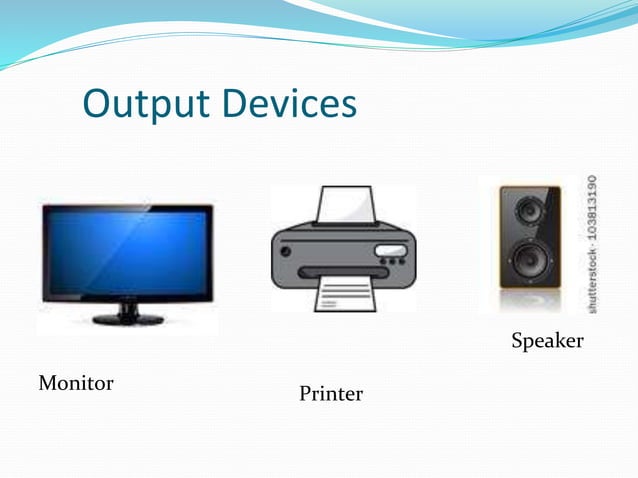 Output Devices

shutterstock · 103813190

Speaker

Monitor

Printer